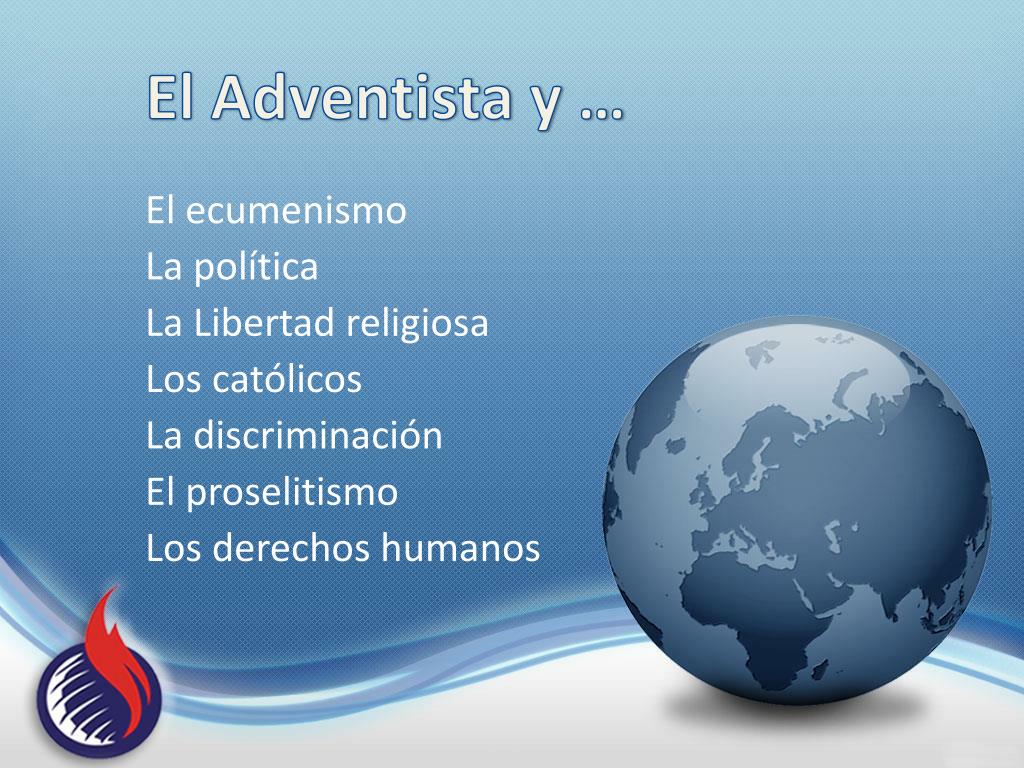 El Adventista y …

El ecumenismo
La política
La Libertad religiosa
Los católicos
La discriminación
El proselitismo
Los derechos humanos